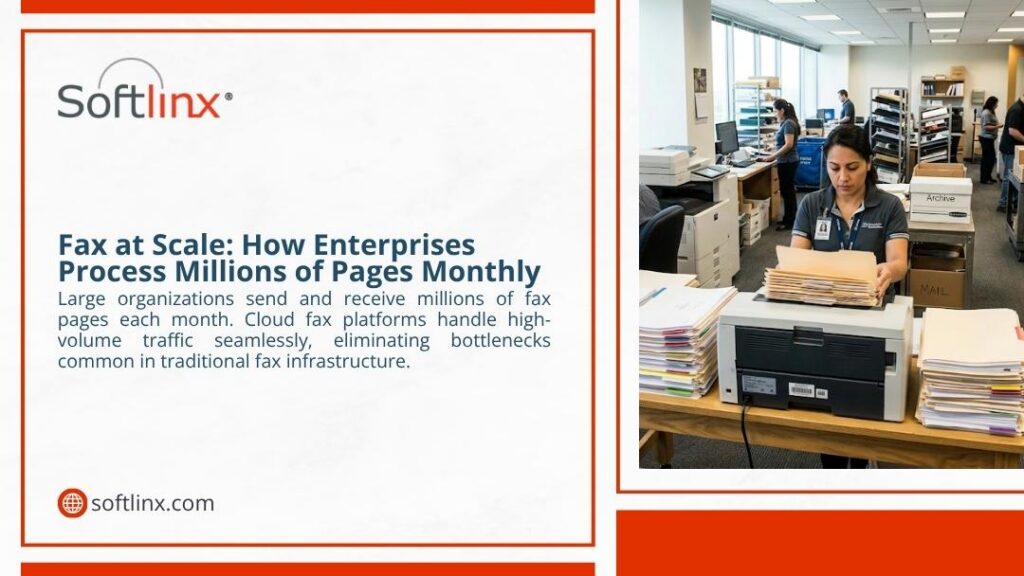 Softlinx®

Fax at Scale: How Enterprises Process Millions of Pages Monthly

Large organizations send and receive millions of fax pages each month. Cloud fax platforms handle high-volume traffic seamlessly, eliminating bottlenecks common in traditional fax infrastructure.

softlinx.com

Archive

MAIL